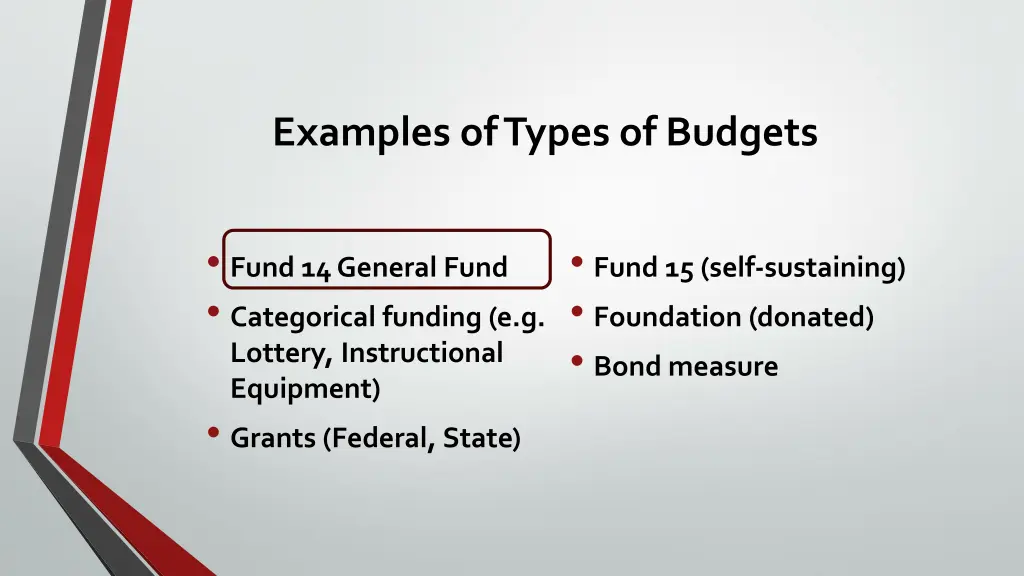 Examples of Types of Budgets

• Fund 14 General Fund
• Categorical funding (e.g. Lottery, Instructional Equipment)
• Grants (Federal, State)

• Fund 15 (self-sustaining)
• Foundation (donated)
• Bond measure